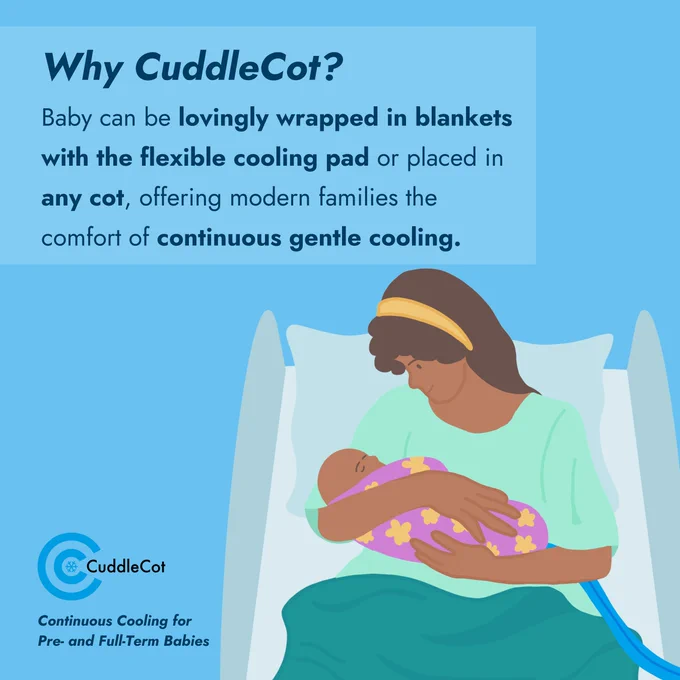 Why CuddleCot?

Baby can be lovingly wrapped in blankets with the flexible cooling pad or placed in any cot, offering modern families the comfort of continuous gentle cooling.

CuddleCot

Continuous Cooling for Pre- and Full-Term Babies